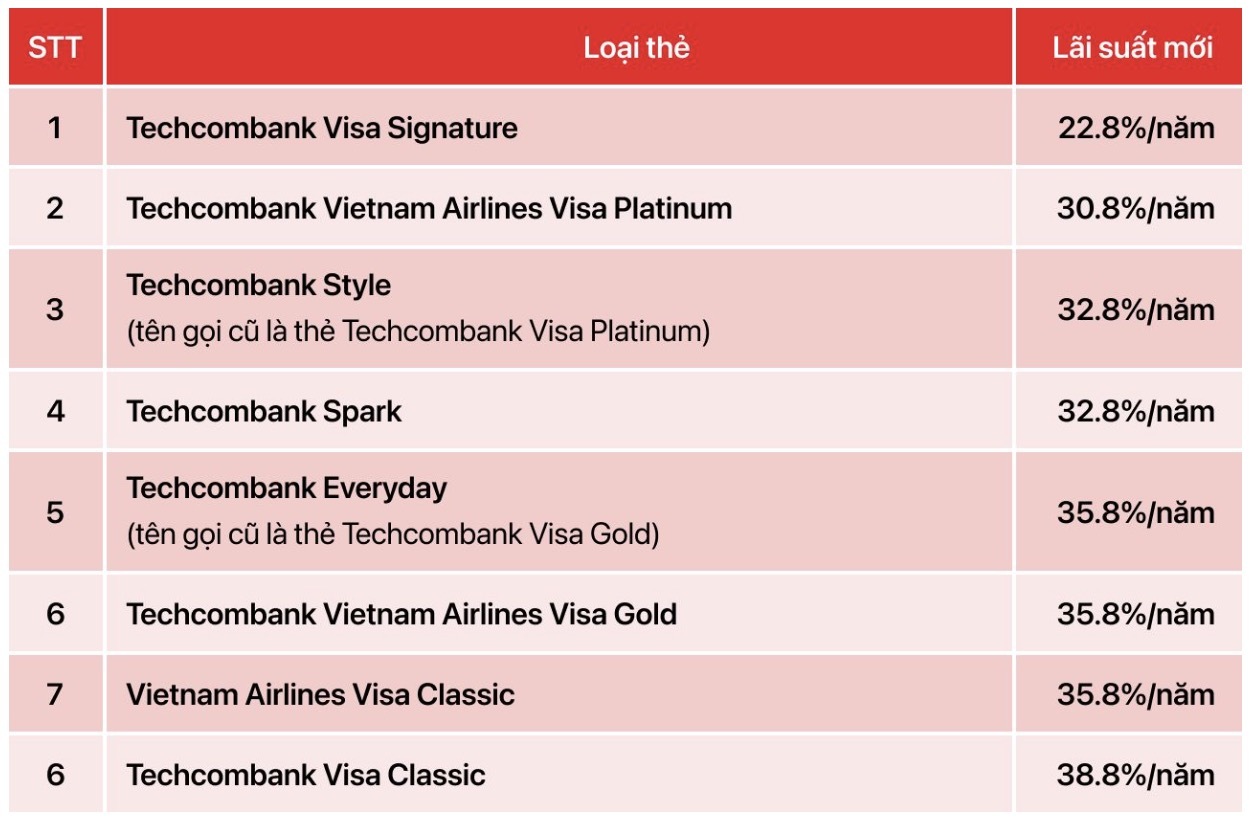 | STT | Loại thẻ | Lãi suất mới |
|---|---|---|
| 1 | Techcombank Visa Signature | 22.8%/năm |
| 2 | Techcombank Vietnam Airlines Visa Platinum | 30.8%/năm |
| 3 | Techcombank Style (tên gọi cũ là thẻ Techcombank Visa Platinum) | 32.8%/năm |
| 4 | Techcombank Spark | 32.8%/năm |
| 5 | Techcombank Everyday (tên gọi cũ là thẻ Techcombank Visa Gold) | 35.8%/năm |
| 6 | Techcombank Vietnam Airlines Visa Gold | 35.8%/năm |
| 7 | Vietnam Airlines Visa Classic | 35.8%/năm |
| 6 | Techcombank Visa Classic | 38.8%/năm |